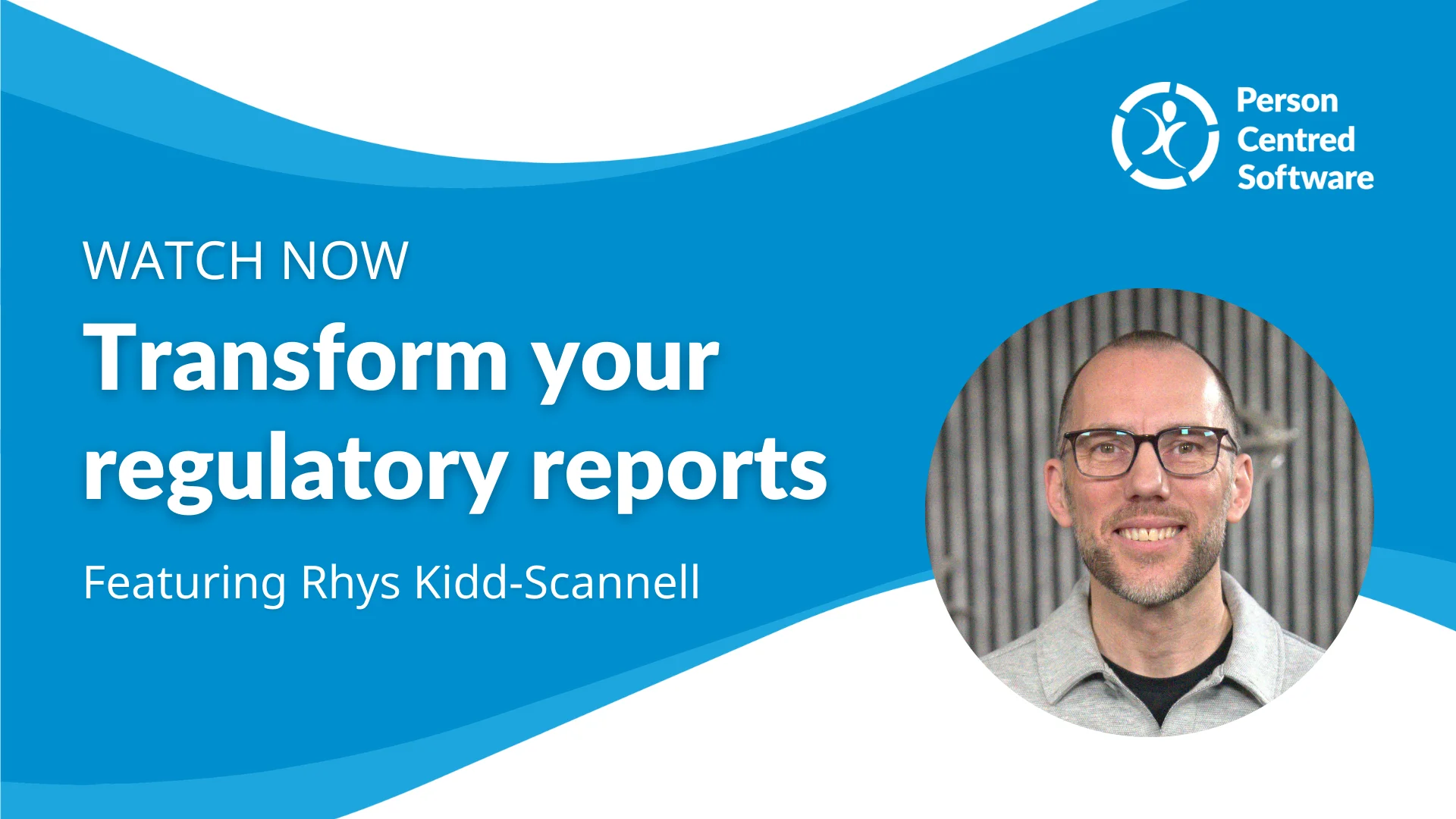 Person Centred Software

WATCH NOW

Transform your regulatory reports

Featuring Rhys Kidd-Scannell